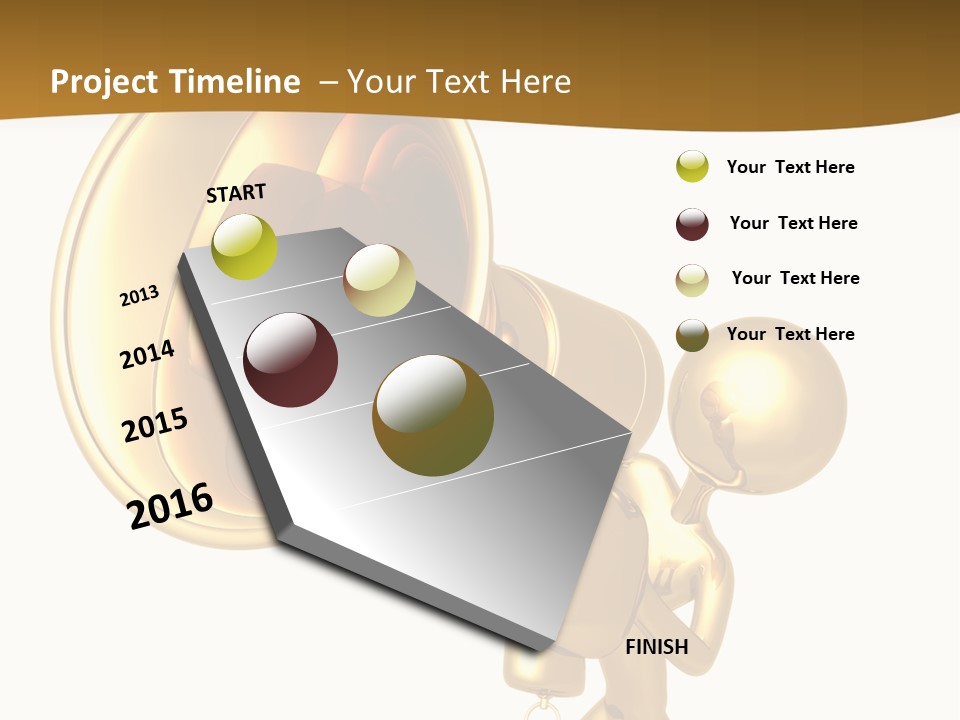 Project Timeline – Your Text Here

START

2013

2014

2015

2016

FINISH

Your Text Here

Your Text Here

Your Text Here

Your Text Here